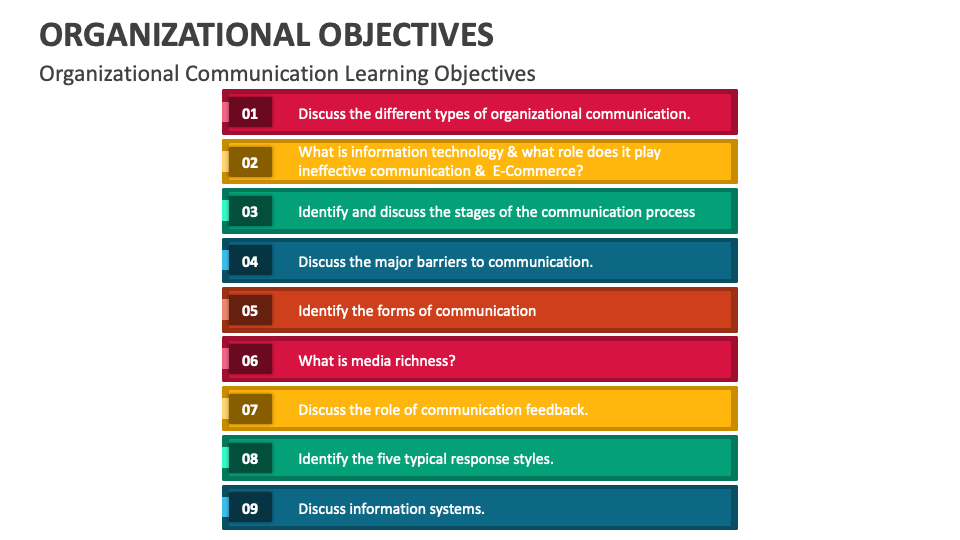 ORGANIZATIONAL OBJECTIVES

Organizational Communication Learning Objectives

01 Discuss the different types of organizational communication.

02 What is information technology & what role does it play ineffective communication & E-Commerce?

03 Identify and discuss the stages of the communication process

04 Discuss the major barriers to communication.

05 Identify the forms of communication

06 What is media richness?

07 Discuss the role of communication feedback.

08 Identify the five typical response styles.

09 Discuss information systems.